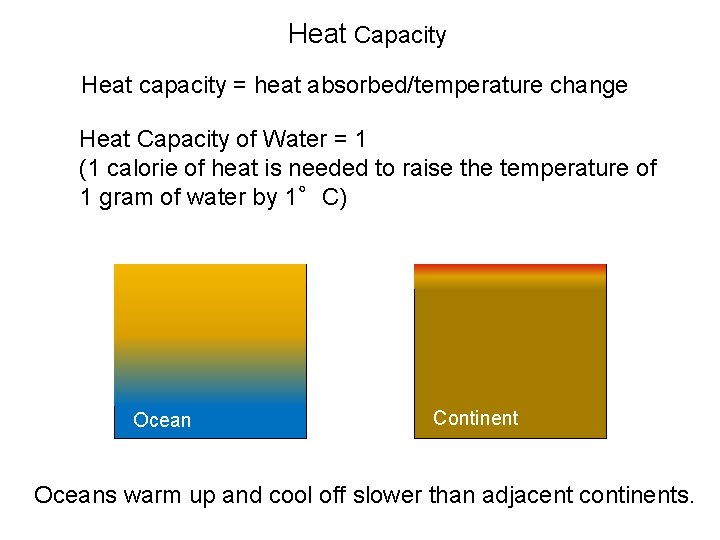 Heat Capacity

Heat capacity = heat absorbed/temperature change

Heat Capacity of Water = 1
(1 calorie of heat is needed to raise the temperature of 1 gram of water by 1° C)

Ocean

Continent

Oceans warm up and cool off slower than adjacent continents.